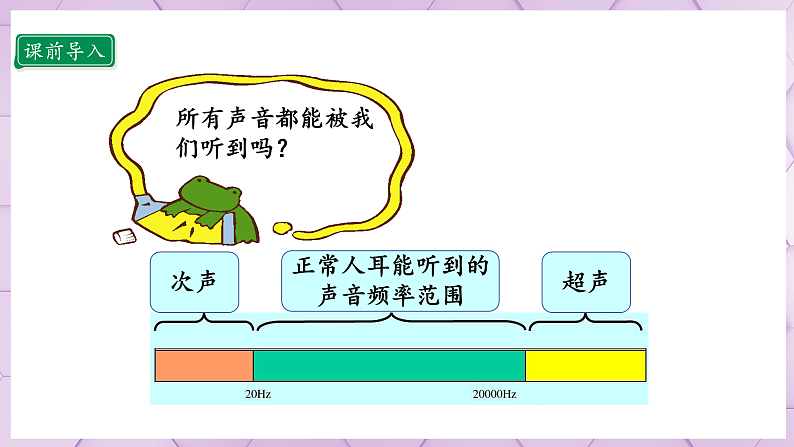 课前导入

所有声音都能被我们听到吗？

次声

正常人耳能听到的声音频率范围

超声

20Hz

20000Hz